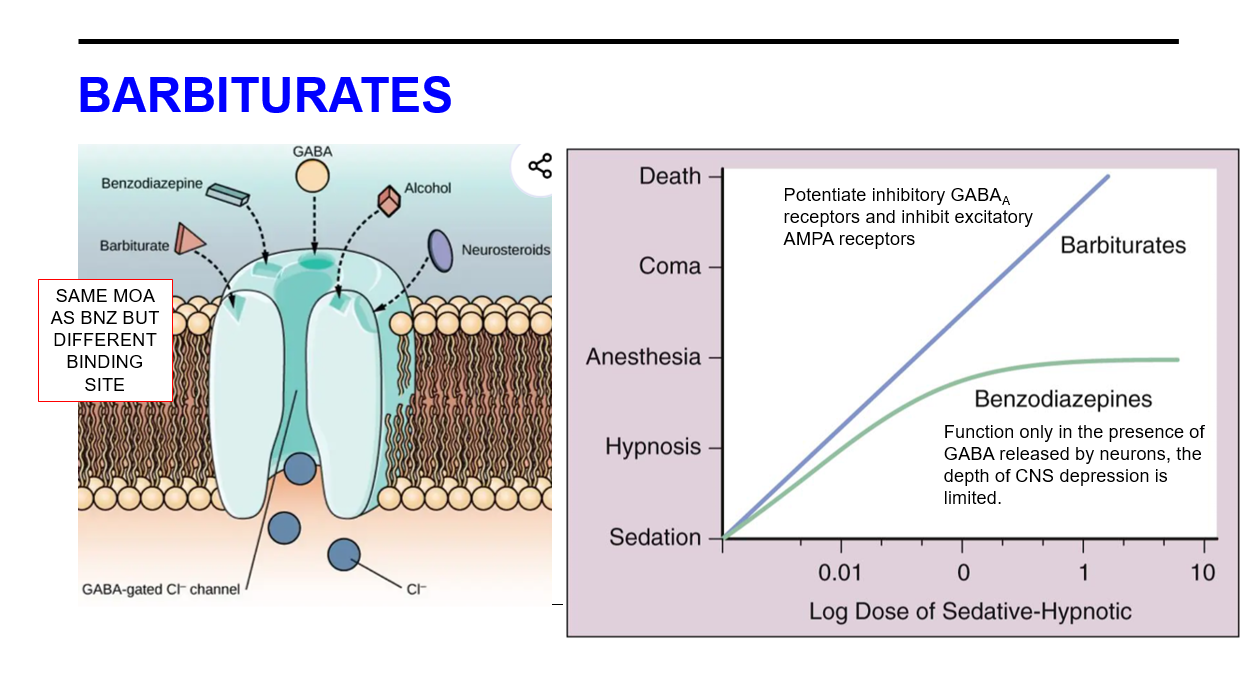 BARBITURATES

GABA

Benzodiazepine

Alcohol

Barbiturate

Neurosteroids

SAME MOA AS BNZ BUT DIFFERENT BINDING SITE

GABA-gated $Cl^-$ channel

$Cl^-$

Death

Coma

Anesthesia

Hypnosis

Sedation

Potentiate inhibitory $GABA_A$ receptors and inhibit excitatory AMPA receptors

Barbiturates

Benzodiazepines

Function only in the presence of GABA released by neurons, the depth of CNS depression is limited.

0.01

0

1

10

Log Dose of Sedative-Hypnotic